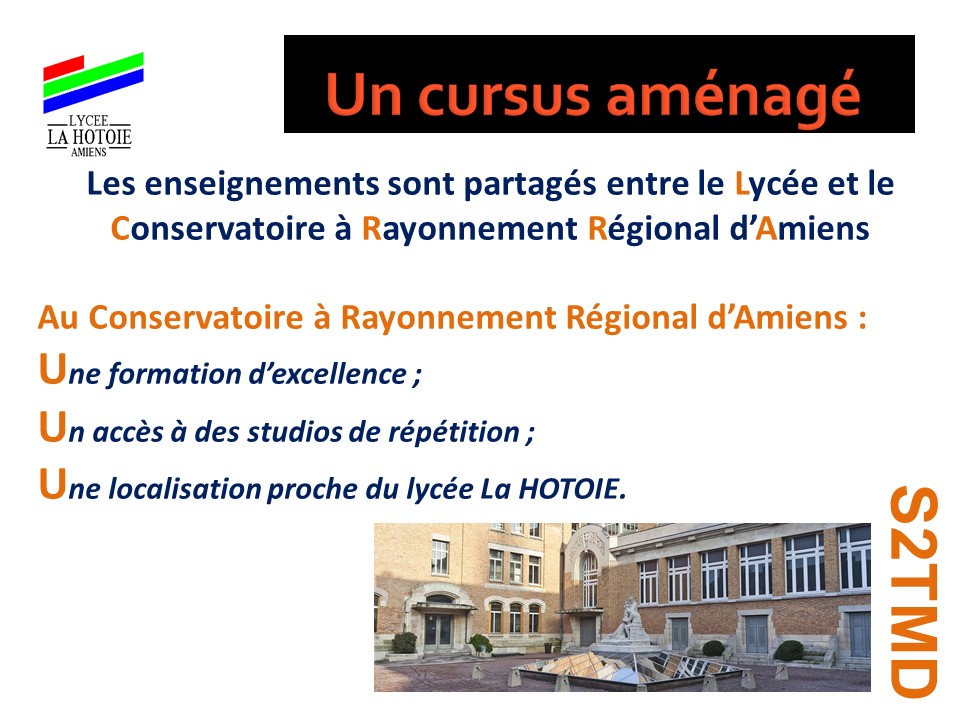 LYCEE
LA HOTOIE
AMIENS

Un cursus aménagé

Les enseignements sont partagés entre le Lycée et le Conservatoire à Rayonnement Régional d'Amiens

Au Conservatoire à Rayonnement Régional d'Amiens :
Une formation d'excellence ;
Un accès à des studios de répétition ;
Une localisation proche du lycée La HOTOIE.

S2TMD